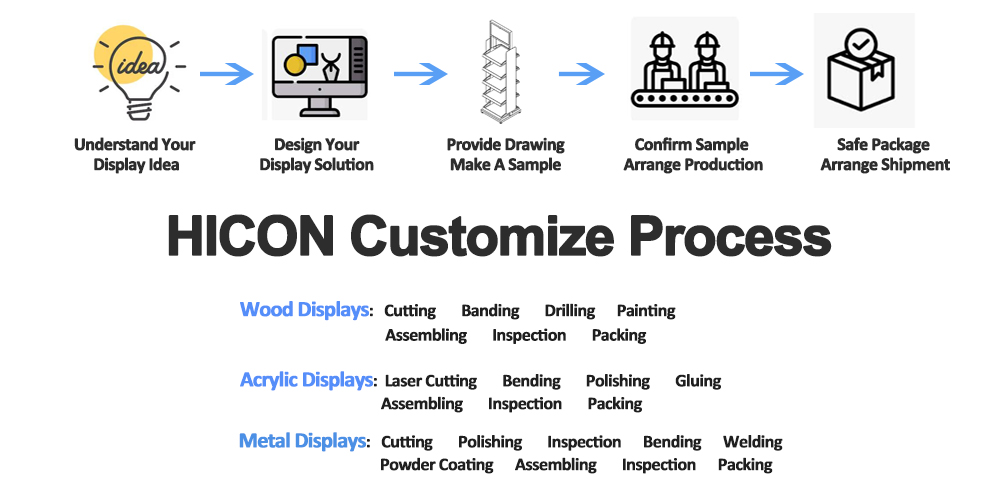 idea

Understand Your Display Idea

Design Your Display Solution

Provide Drawing Make A Sample

Confirm Sample Arrange Production

Safe Package Arrange Shipment

HICON Customize Process

Wood Displays: Cutting Banding Drilling Painting Assembling Inspection Packing

Acrylic Displays: Laser Cutting Bending Polishing Gluing Assembling Inspection Packing

Metal Displays: Cutting Polishing Inspection Bending Welding Powder Coating Assembling Inspection Packing